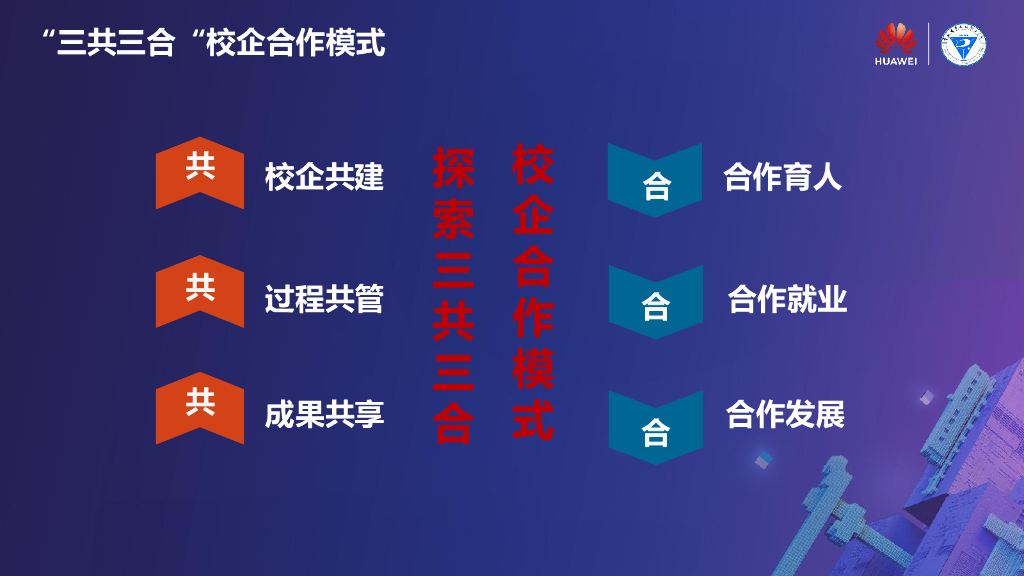 “三共三合“校企合作模式

HUAWEI

共 校企共建

共 过程共管

共 成果共享

探索三共三合

校企合作模式

合 合作育人

合 合作就业

合 合作发展